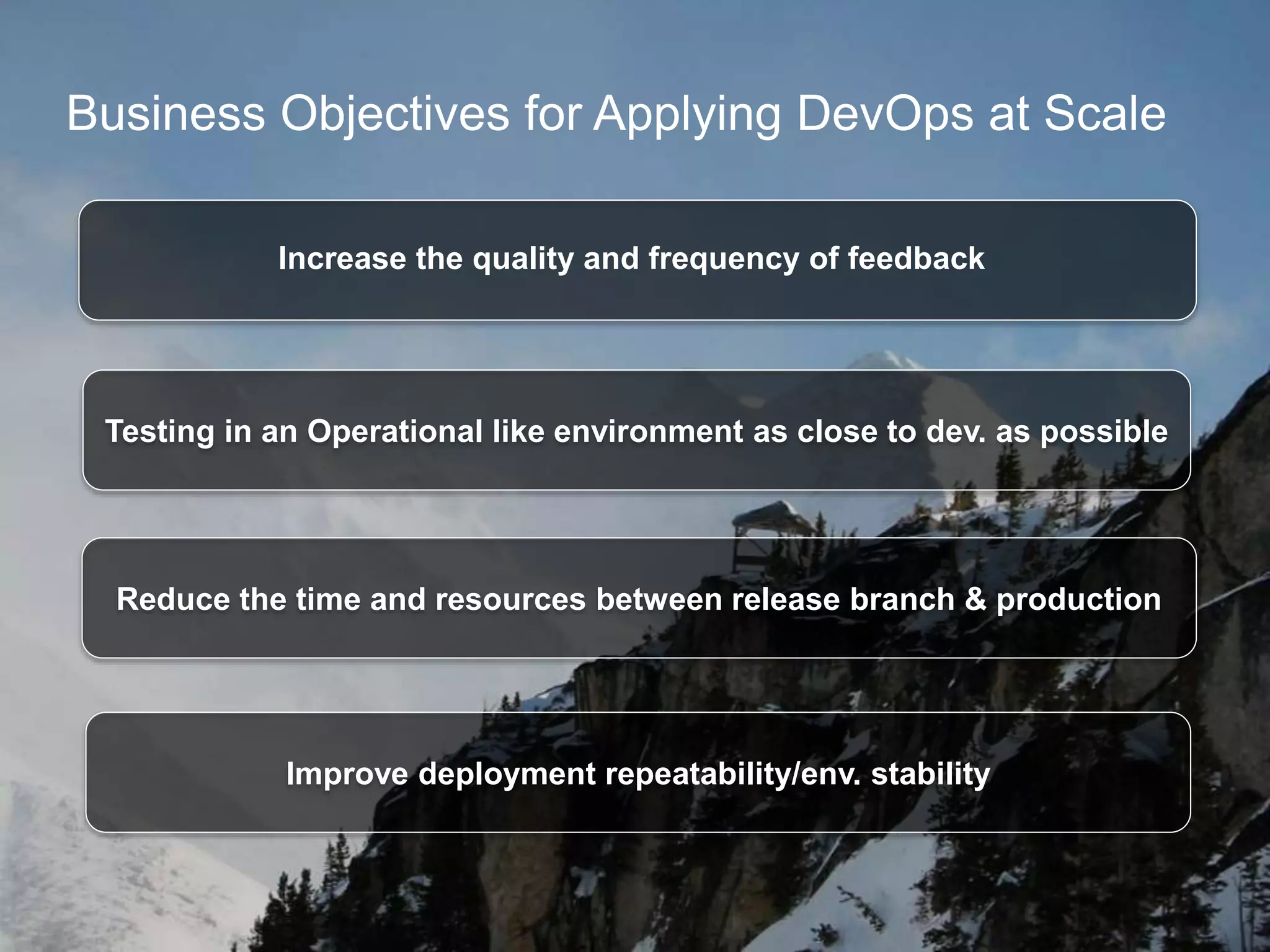 Business Objectives for Applying DevOps at Scale

Increase the quality and frequency of feedback

Testing in an Operational like environment as close to dev. as possible

Reduce the time and resources between release branch & production

Improve deployment repeatability/env. stability